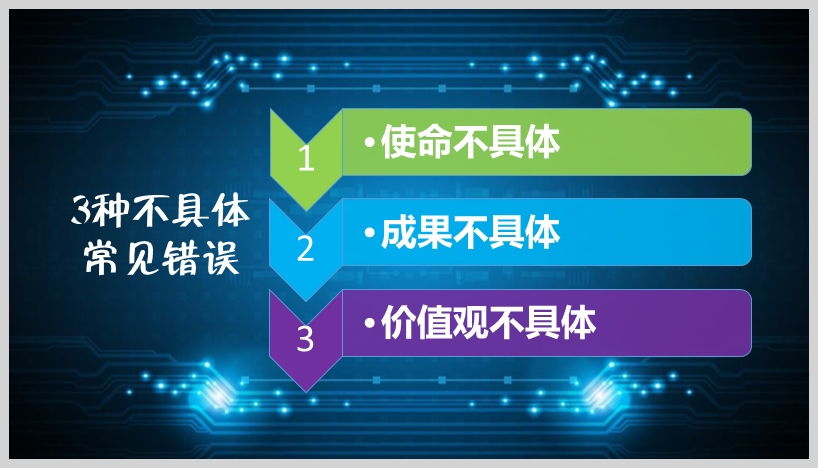 3种不具体
常见错误

1
• 使命不具体

2
• 成果不具体

3
• 价值观不具体